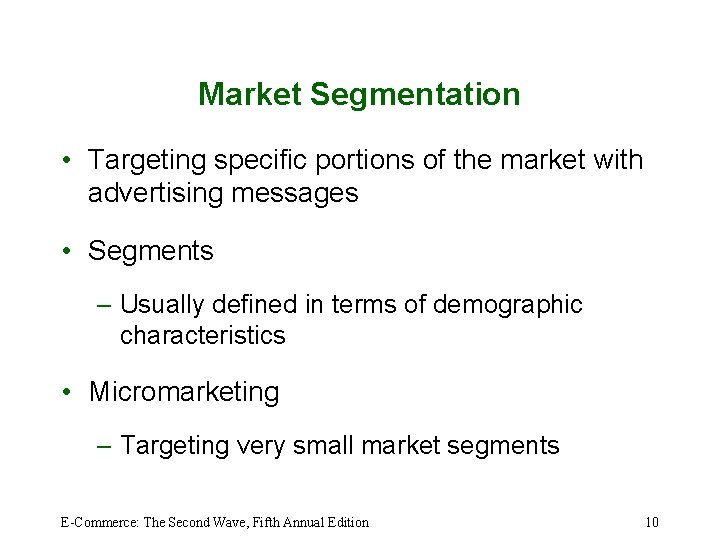 Market Segmentation

• Targeting specific portions of the market with advertising messages

• Segments

– Usually defined in terms of demographic characteristics

• Micromarketing

– Targeting very small market segments

E-Commerce: The Second Wave, Fifth Annual Edition

10